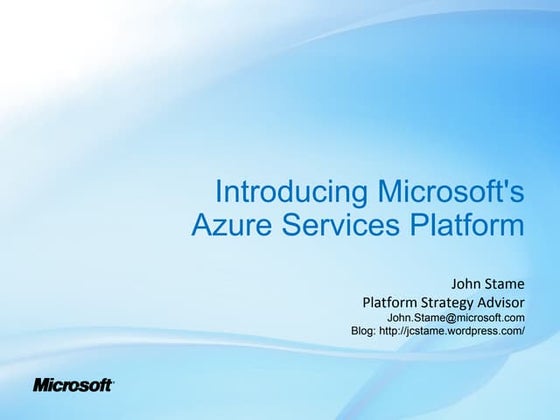 Introducing Microsoft's Azure Services Platform

John Stame
Platform Strategy Advisor
John.Stame@microsoft.com
Blog: http://jcstame.wordpress.com/

Microsoft